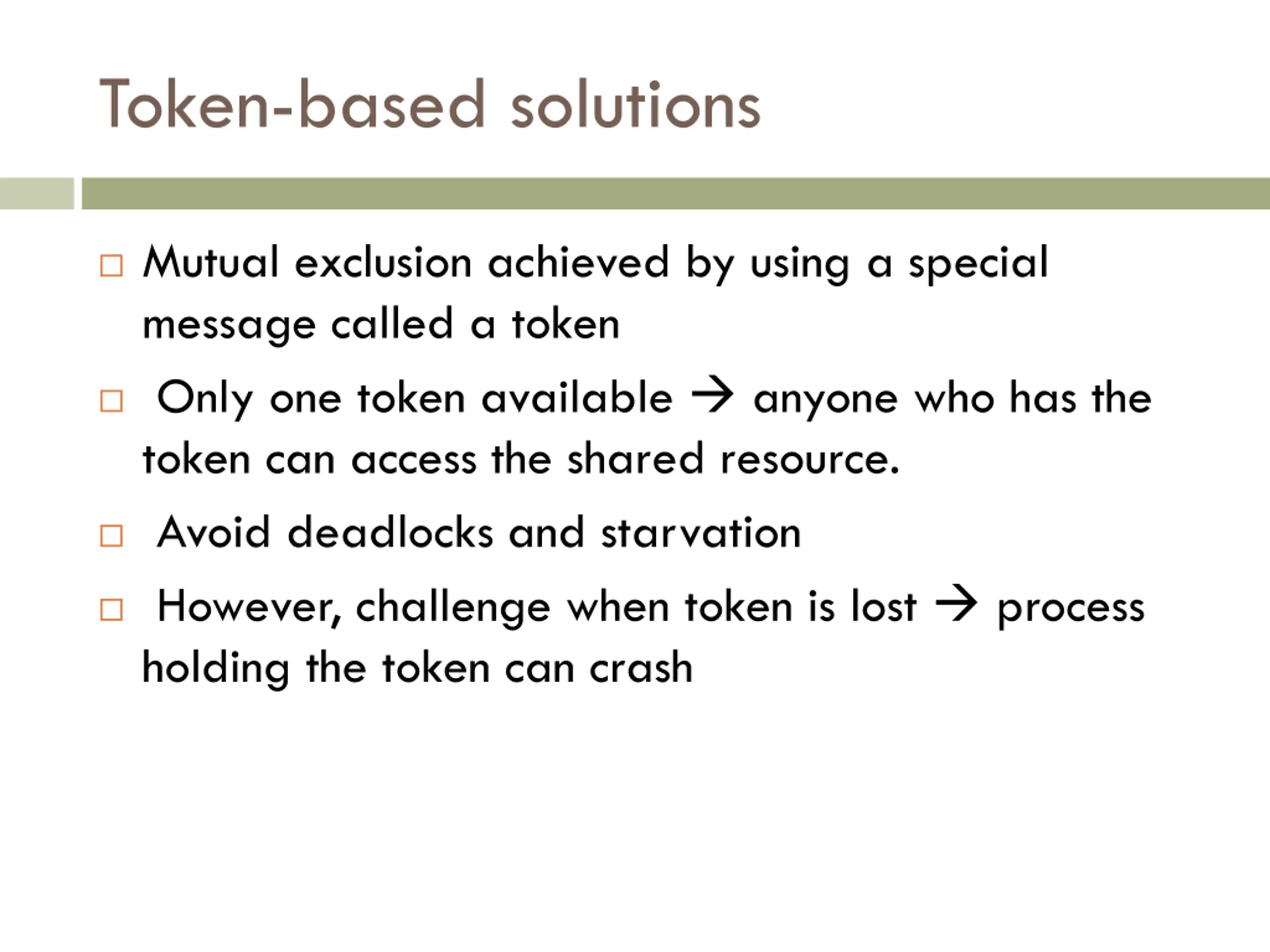 Token-based solutions

□ Mutual exclusion achieved by using a special message called a token

□ Only one token available → anyone who has the token can access the shared resource.

□ Avoid deadlocks and starvation

□ However, challenge when token is lost → process holding the token can crash